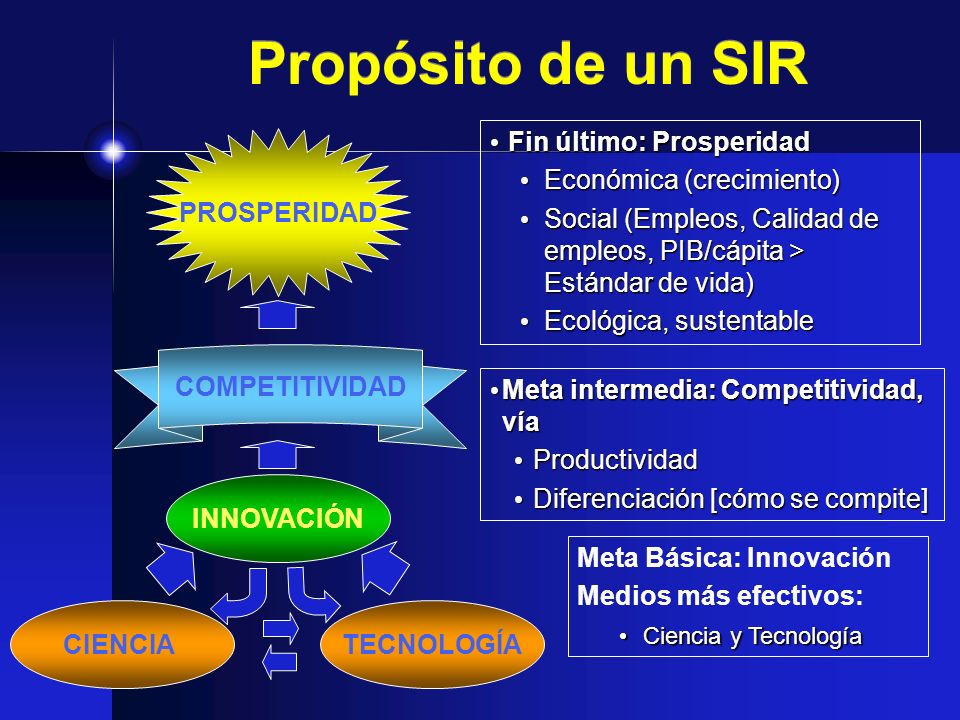 Propósito de un SIR

PROSPERIDAD

COMPETITIVIDAD

INNOVACIÓN

CIENCIA

TECNOLOGÍA

• Fin último: Prosperidad
  • Económica (crecimiento)
  • Social (Empleos, Calidad de empleos, PIB/cápita > Estándar de vida)
  • Ecológica, sustentable

• Meta intermedia: Competitividad, vía
  • Productividad
  • Diferenciación [cómo se compite]

Meta Básica: Innovación
Medios más efectivos:
  • Ciencia y Tecnología